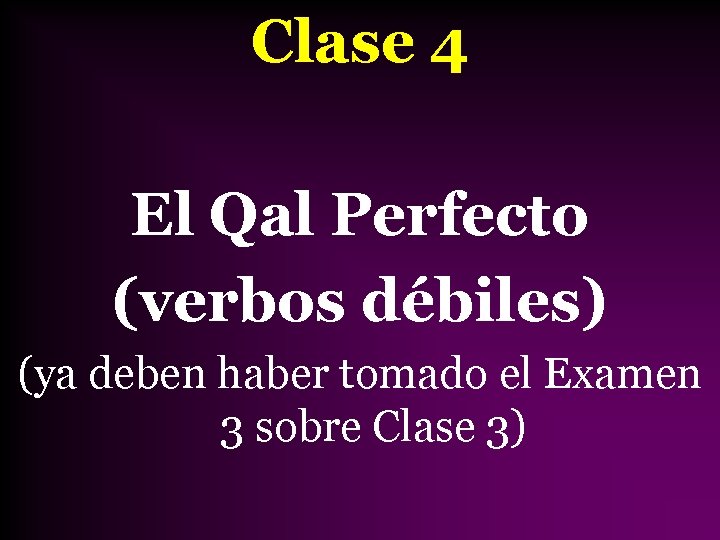 Clase 4

El Qal Perfecto (verbos débiles)

(ya deben haber tomado el Examen 3 sobre Clase 3)